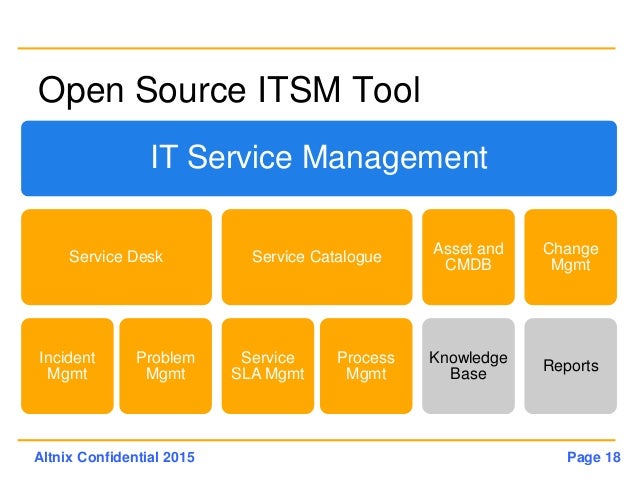 Open Source ITSM Tool

IT Service Management

Service Desk

Service Catalogue

Asset and CMDB

Change Mgmt

Incident Mgmt

Problem Mgmt

Service SLA Mgmt

Process Mgmt

Knowledge Base

Reports

Altnix Confidential 2015

Page 18